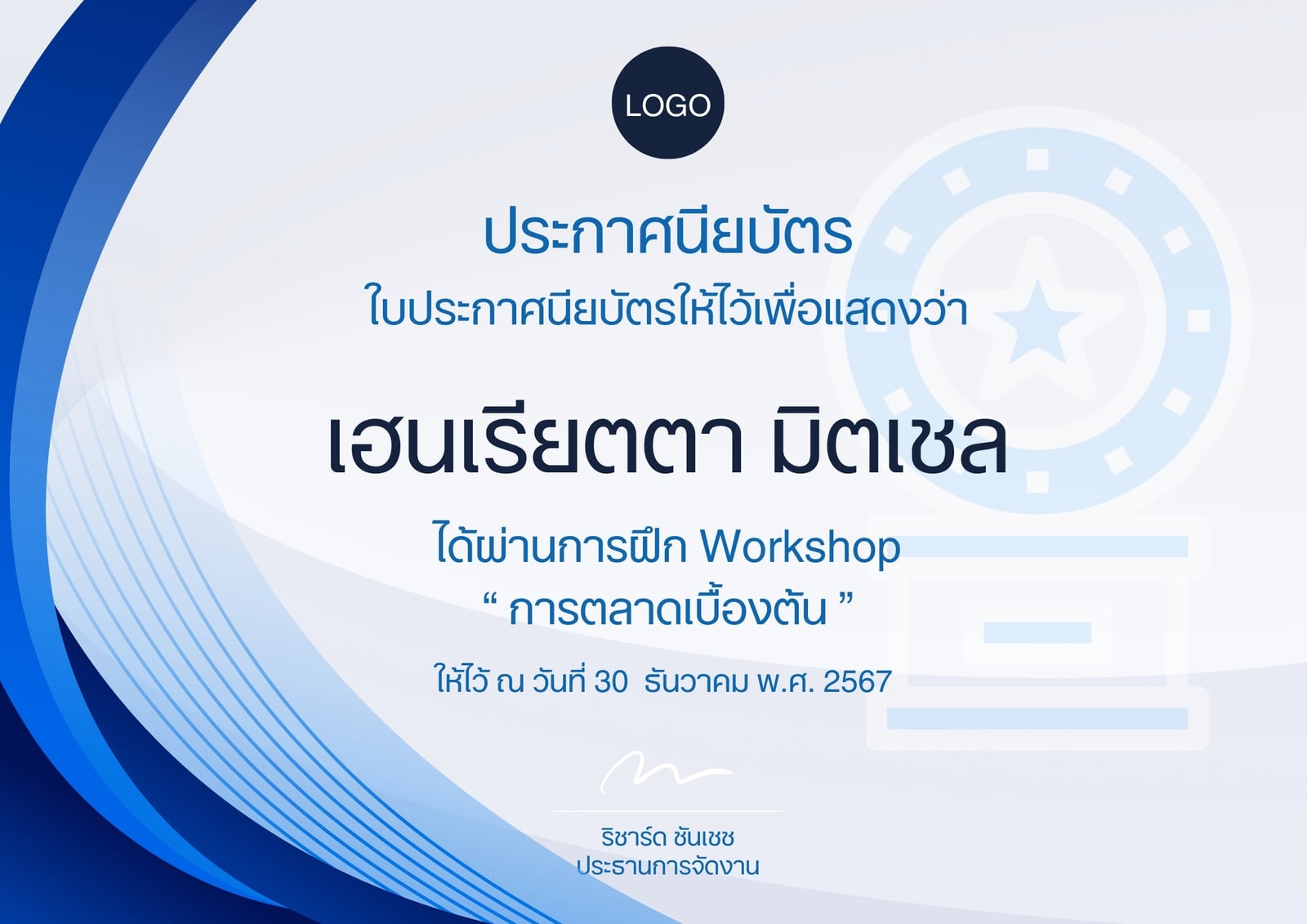 LOGO

ประกาศนียบัตร

ใบประกาศนียบัตรให้ไว้เพื่อแสดงว่า

เฮนเรียตตา มิตเชล

ได้ผ่านการฝึก Workshop
“ การตลาดเบื้องต้น ”

ให้ไว้ ณ วันที่ 30 ธันวาคม พ.ศ. 2567

ริชาร์ด ซันเชซ
ประธานการจัดงาน